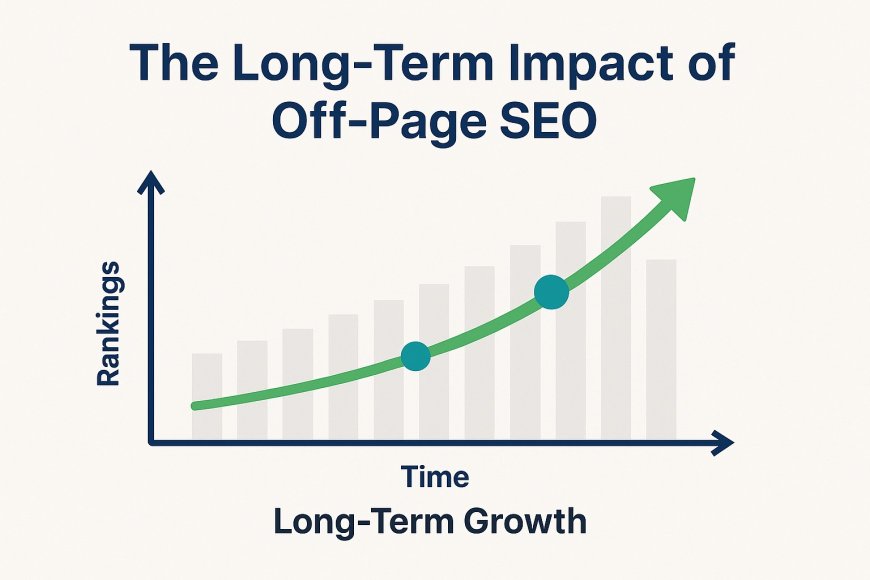 The Long-Term Impact of Off-Page SEO

Rankings

Time

Long-Term Growth